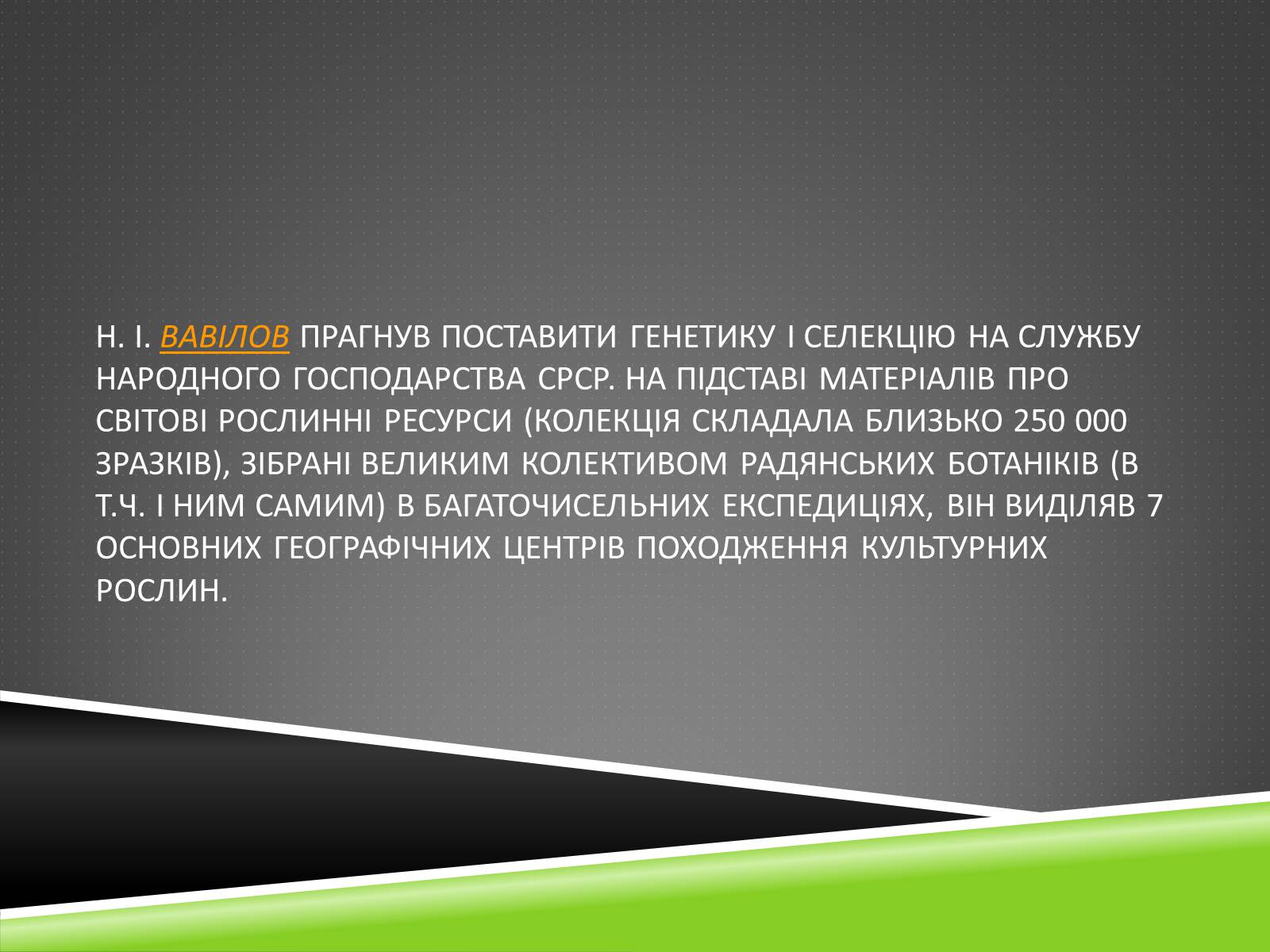 Н. І. ВАВІЛОВ ПРАГНУВ ПОСТАВИТИ ГЕНЕТИКУ І СЕЛЕКЦІЮ НА СЛУЖБУ НАРОДНОГО ГОСПОДАРСТВА СРСР. НА ПІДСТАВІ МАТЕРІАЛІВ ПРО СВІТОВІ РОСЛИННІ РЕСУРСИ (КОЛЕКЦІЯ СКЛАДАЛА БЛИЗЬКО 250 000 ЗРАЗКІВ), ЗІБРАНІ ВЕЛИКИМ КОЛЕКТИВОМ РАДЯНСЬКИХ БОТАНІКІВ (В Т.Ч. І НИМ САМИМ) В БАГАТОЧИСЕЛЬНИХ ЕКСПЕДИЦІЯХ, ВІН ВИДІЛЯВ 7 ОСНОВНИХ ГЕОГРАФІЧНИХ ЦЕНТРІВ ПОХОДЖЕННЯ КУЛЬТУРНИХ РОСЛИН.